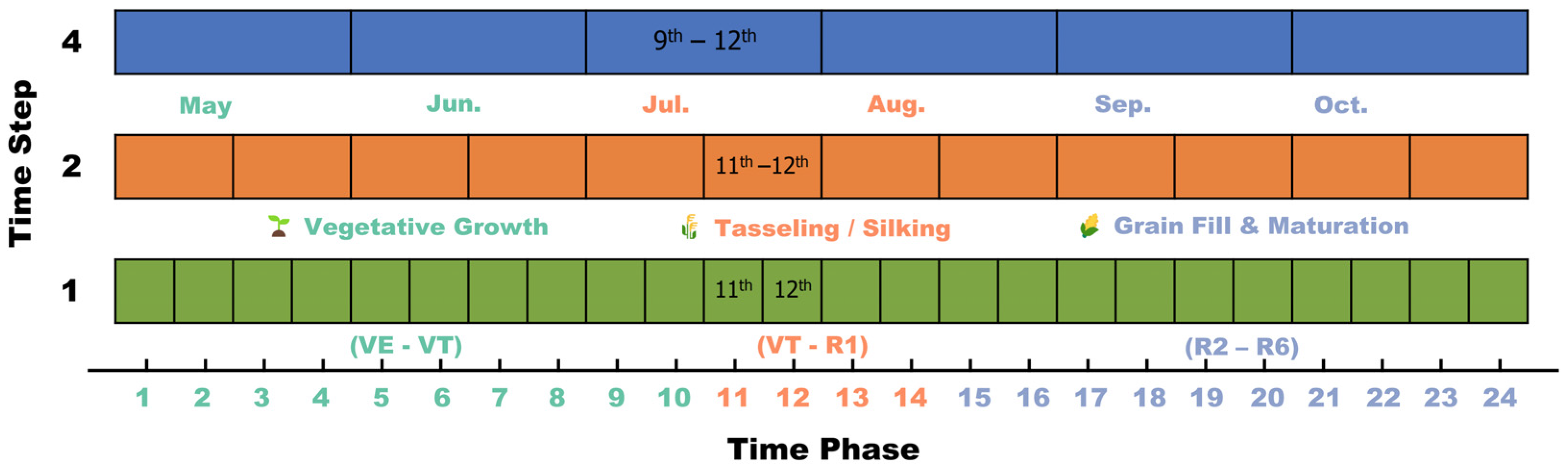 Time Step

4

$9^{th} - 12^{th}$

May Jun. Jul. Aug. Sep. Oct.

2

$11^{th} - 12^{th}$

Vegetative Growth Tasseling / Silking Grain Fill & Maturation

1

$11^{th}$ $12^{th}$

(VE - VT) (VT - R1) (R2 – R6)

1 2 3 4 5 6 7 8 9 10 11 12 13 14 15 16 17 18 19 20 21 22 23 24

Time Phase